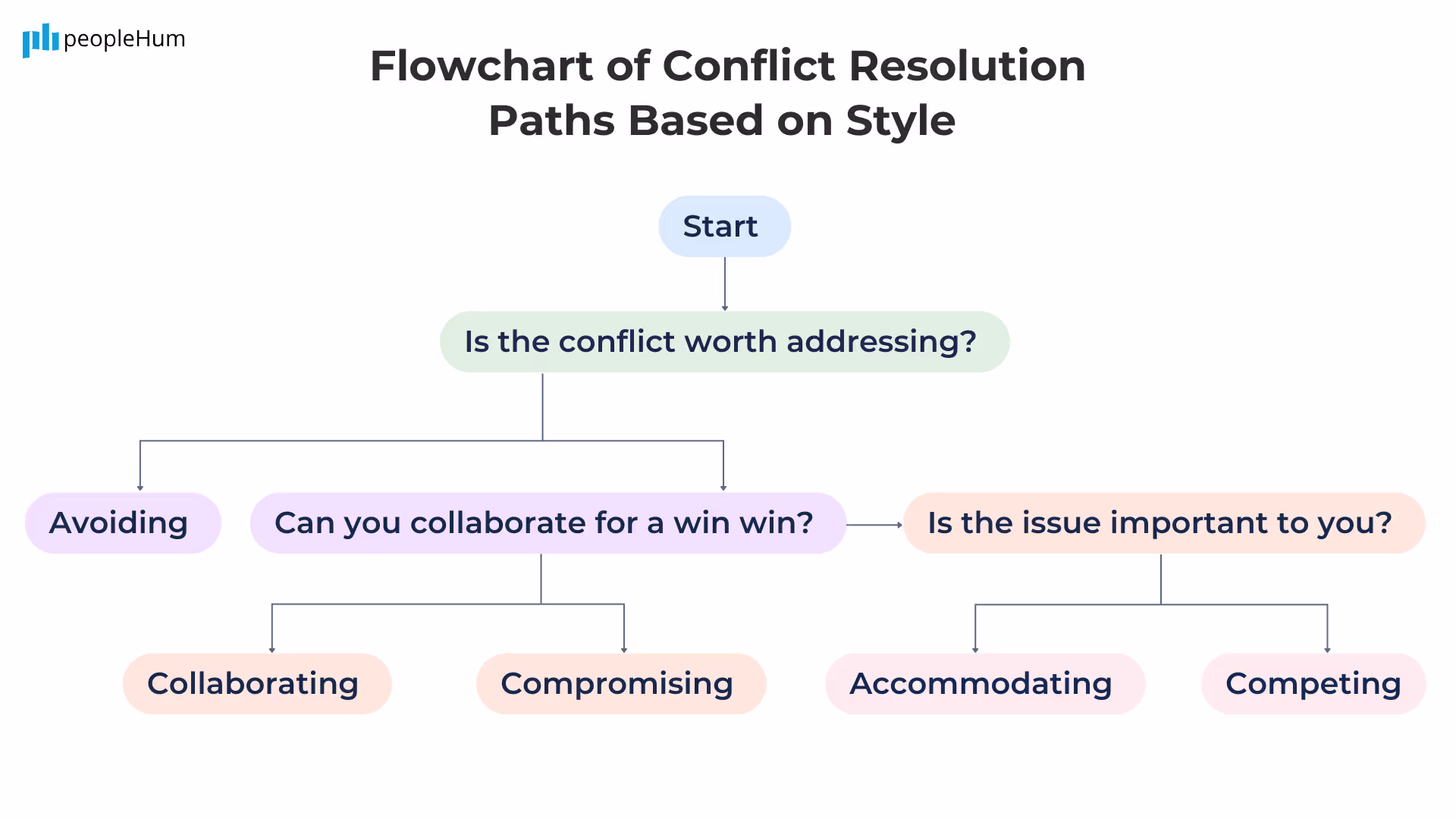 peopleHum

Flowchart of Conflict Resolution Paths Based on Style

Start

Is the conflict worth addressing?

Avoiding

Can you collaborate for a win win?

Is the issue important to you?

Collaborating

Compromising

Accommodating

Competing